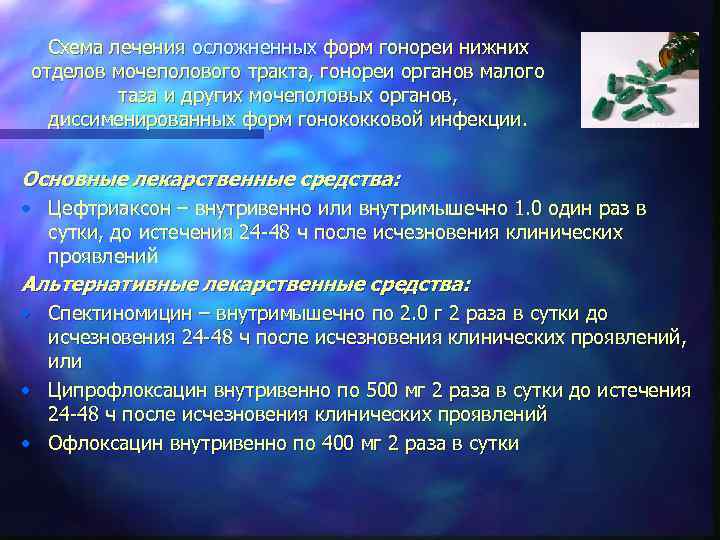 Схема лечения осложненных форм гонореи нижних отделов мочеполового тракта, гонореи органов малого таза и других мочеполовых органов, диссименированных форм гонококковой инфекции.

Основные лекарственные средства:

• Цефтриаксон – внутривенно или внутримышечно 1.0 один раз в сутки, до истечения 24-48 ч после исчезновения клинических проявлений

Альтернативные лекарственные средства:

• Спектиномицин – внутримышечно по 2.0 г 2 раза в сутки до исчезновения 24-48 ч после исчезновения клинических проявлений, или

• Ципрофлоксацин внутривенно по 500 мг 2 раза в сутки до истечения 24-48 ч после исчезновения клинических проявлений

• Офлоксацин внутривенно по 400 мг 2 раза в сутки